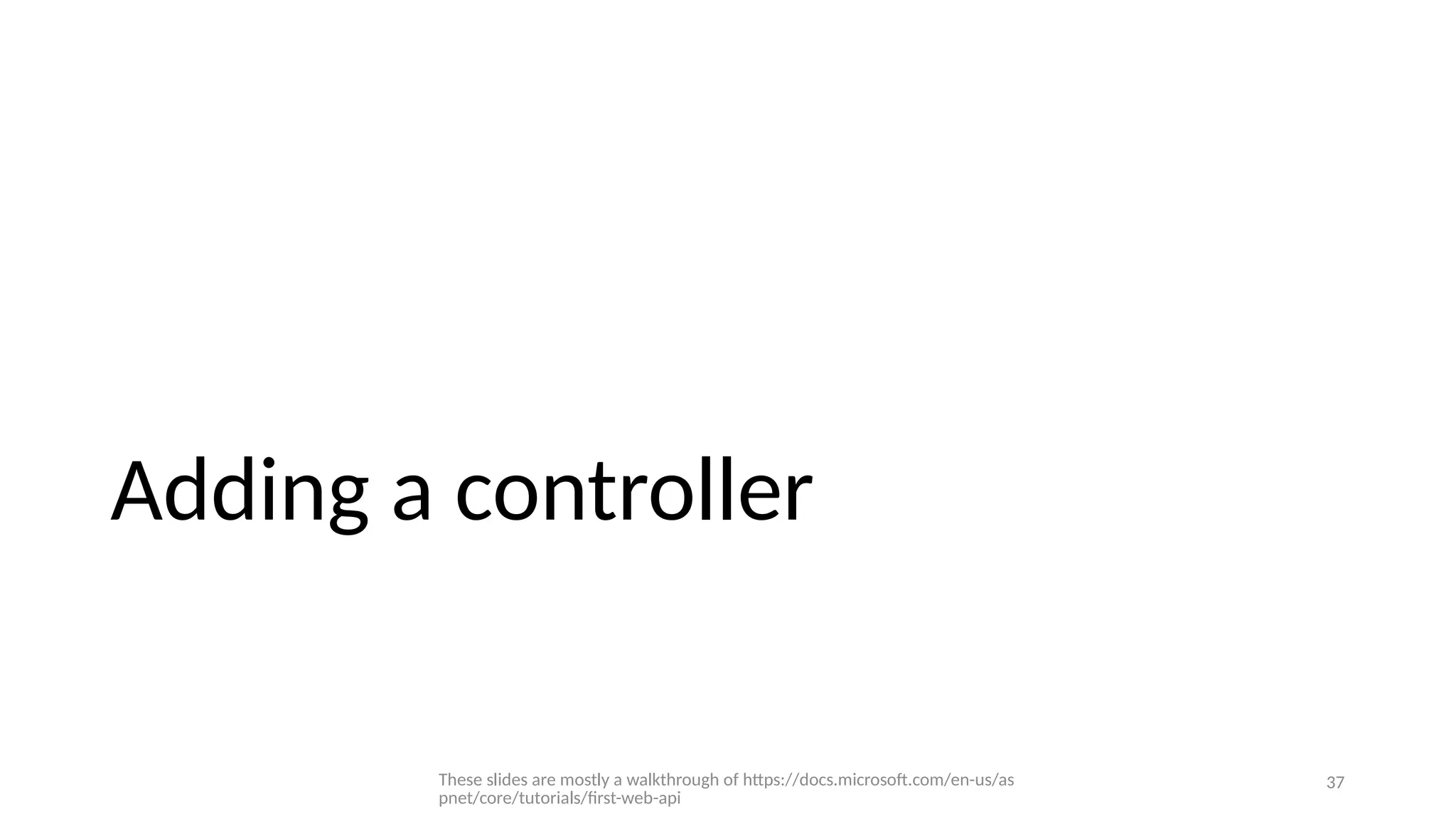 Adding a controller

These slides are mostly a walkthrough of https://docs.microsoft.com/en-us/aspnet/core/tutorials/first-web-api

37